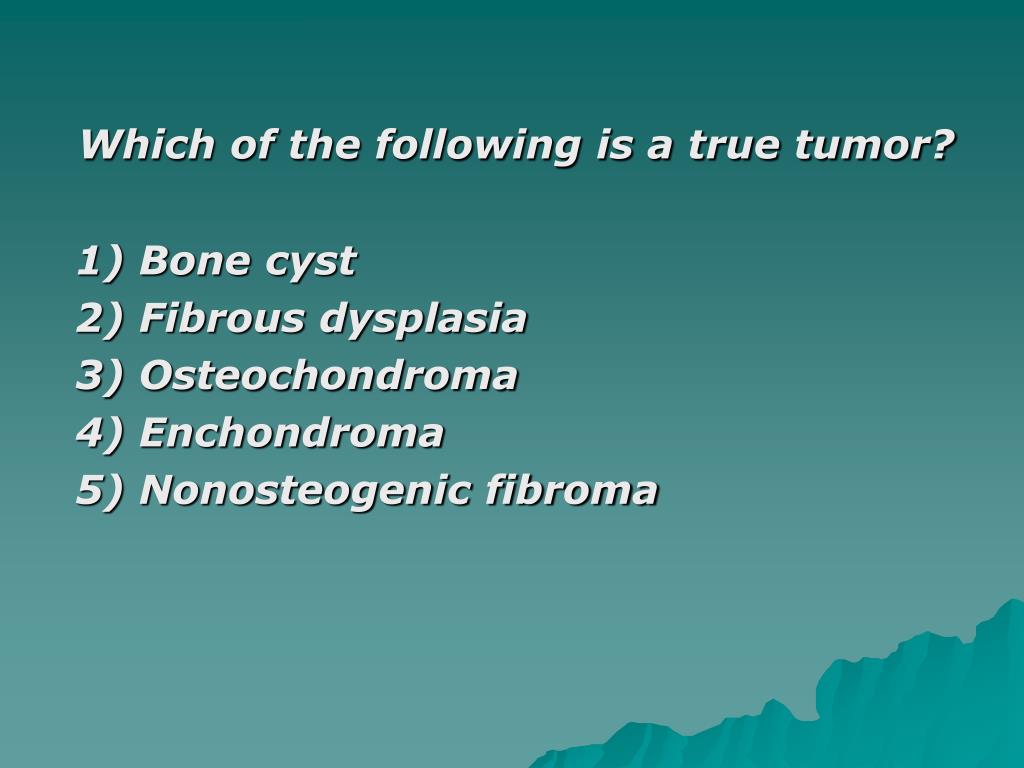 Which of the following is a true tumor?

1) Bone cyst
2) Fibrous dysplasia
3) Osteochondroma
4) Enchondroma
5) Nonosteogenic fibroma